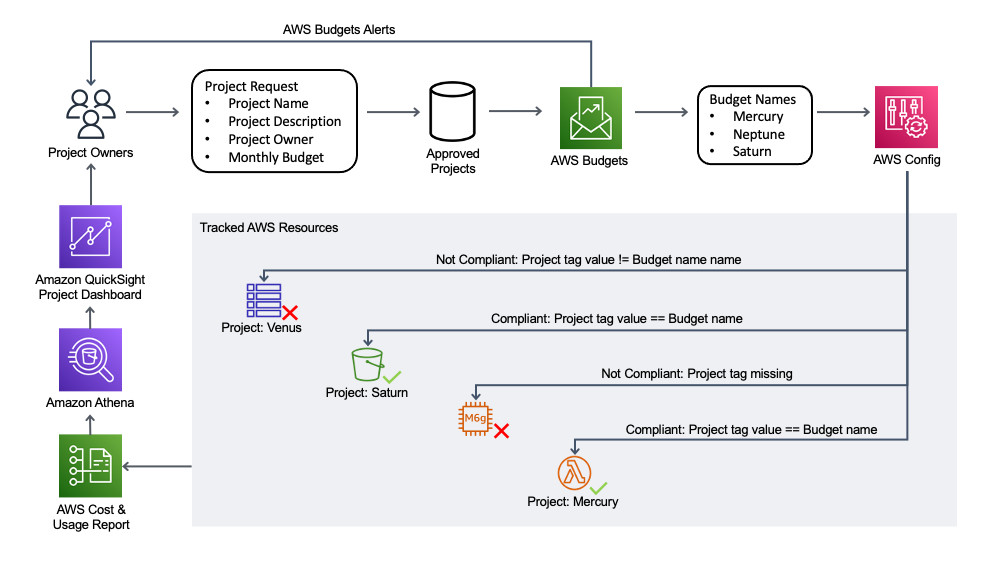 AWS Budgets Alerts

Project Owners

Project Request
• Project Name
• Project Description
• Project Owner
• Monthly Budget

Approved Projects

AWS Budgets

Budget Names
• Mercury
• Neptune
• Saturn

AWS Config

Amazon QuickSight Project Dashboard

Amazon Athena

AWS Cost & Usage Report

Tracked AWS Resources

Not Compliant: Project tag value != Budget name name

Project: Venus

Compliant: Project tag value == Budget name

Project: Saturn

Not Compliant: Project tag missing

M6g

Compliant: Project tag value == Budget name

Project: Mercury